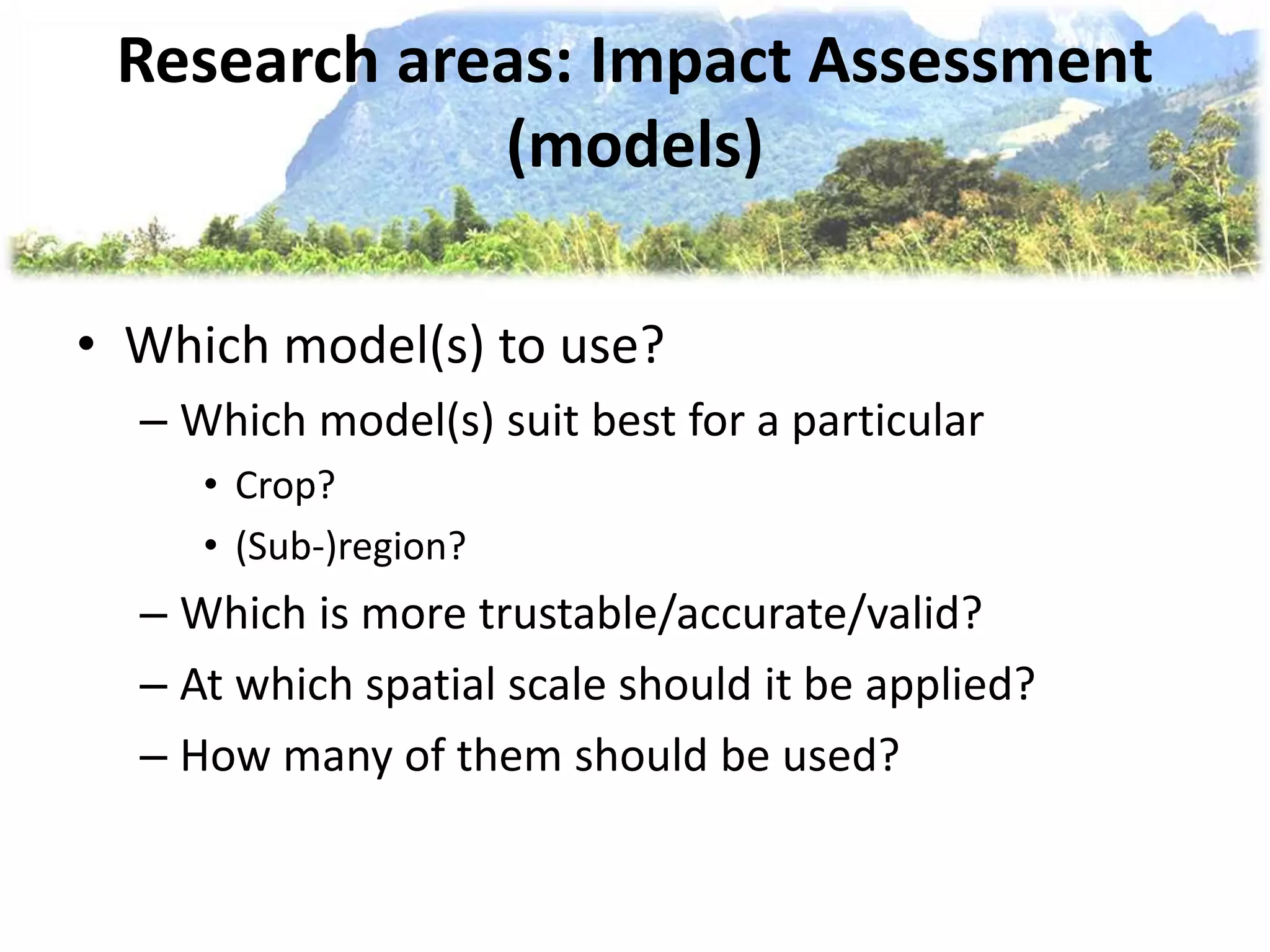 Research areas: Impact Assessment (models)

• Which model(s) to use?
– Which model(s) suit best for a particular
• Crop?
• (Sub-)region?
– Which is more trustable/accurate/valid?
– At which spatial scale should it be applied?
– How many of them should be used?